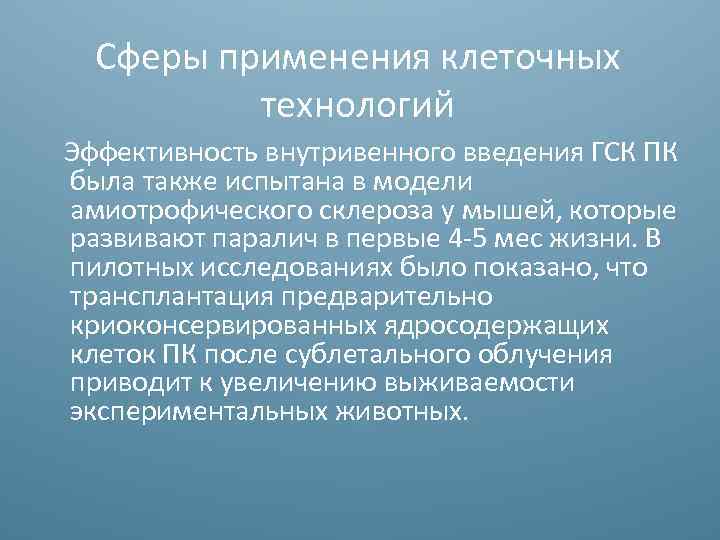 Сферы применения клеточных технологий

Эффективность внутривенного введения ГСК ПК была также испытана в модели амиотрофического склероза у мышей, которые развивают паралич в первые 4-5 мес жизни. В пилотных исследованиях было показано, что трансплантация предварительно криоконсервированных ядросодержащих клеток ПК после сублетального облучения приводит к увеличению выживаемости экспериментальных животных.